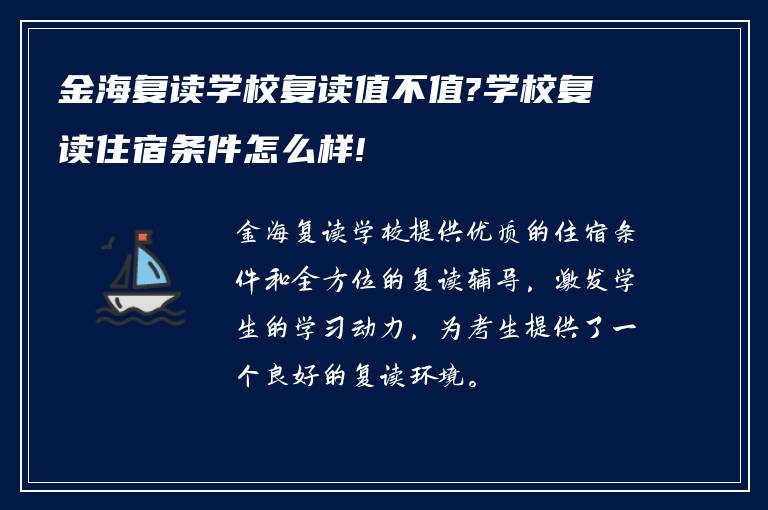 金海复读学校复读值不值?学校复读住宿条件怎么样!

金海复读学校提供优质的住宿条件和全方位的复读辅导，激发学生的学习动力，为考生提供了一个良好的复读环境。